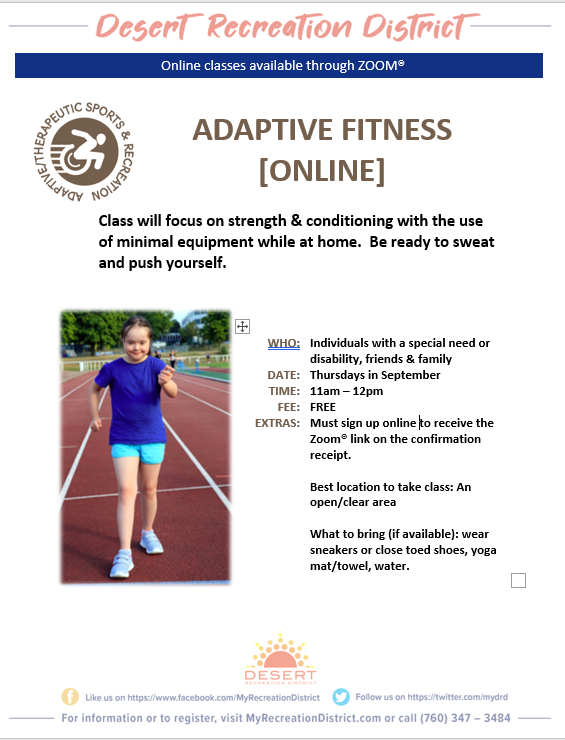 Desert Recreation District

Online classes available through ZOOM®

ADAPTIVE/THERAPEUTIC SPORTS & RECREATION

ADAPTIVE FITNESS [ONLINE]

Class will focus on strength & conditioning with the use of minimal equipment while at home. Be ready to sweat and push yourself.

WHO: Individuals with a special need or disability, friends & family
DATE: Thursdays in September
TIME: 11am – 12pm
FEE: FREE
EXTRAS: Must sign up online to receive the Zoom® link on the confirmation receipt.

Best location to take class: An open/clear area

What to bring (if available): wear sneakers or close toed shoes, yoga mat/towel, water.

DESERT RECREATION DISTRICT

Like us on https://www.facebook.com/MyRecreationDistrict Follow us on https://twitter.com/mydrd

For information or to register, visit MyRecreationDistrict.com or call (760) 347 – 3484